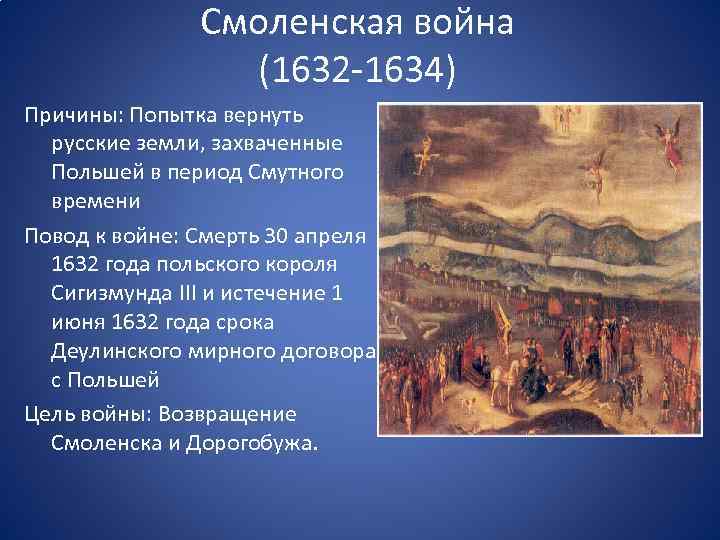 Смоленская война
(1632-1634)

Причины: Попытка вернуть русские земли, захваченные Польшей в период Смутного времени

Повод к войне: Смерть 30 апреля 1632 года польского короля Сигизмунда III и истечение 1 июня 1632 года срока Деулинского мирного договора с Польшей

Цель войны: Возвращение Смоленска и Дорогобужа.